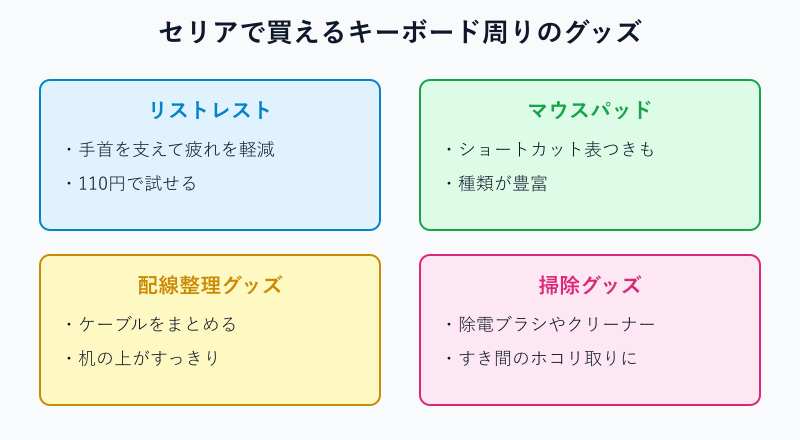 セリアで買えるキーボード周りのグッズ

リストレスト

・手首を支えて疲れを軽減

・110円で試せる

マウスパッド

・ショートカット表つきも

・種類が豊富

配線整理グッズ

・ケーブルをまとめる

・机の上がすっきり

掃除グッズ

・除電ブラシやクリーナー

・すき間のホコリ取りに